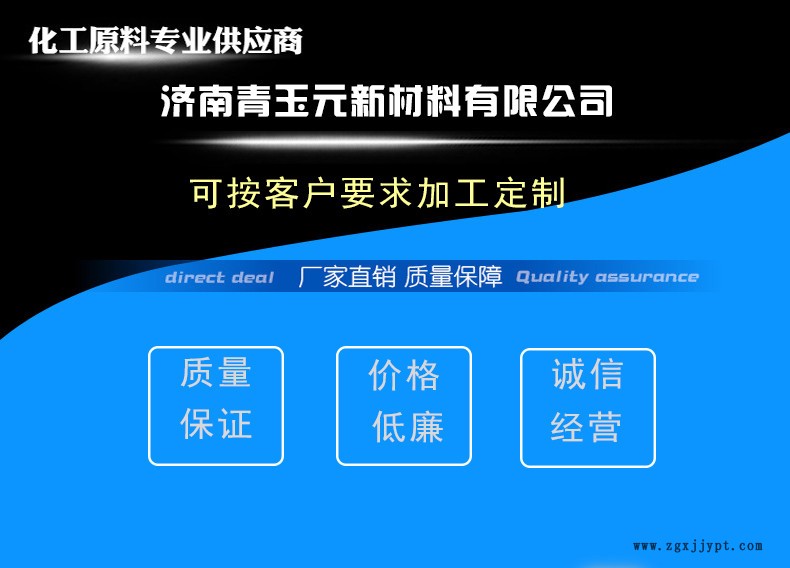 化工原料专业供应商

济南青玉元新材料有限公司

可按客户要求加工定制

direct deal 厂家直销 质量保障 Quality assurance

质量保证

价格低廉

诚信经营

www.zgxjjypt.com